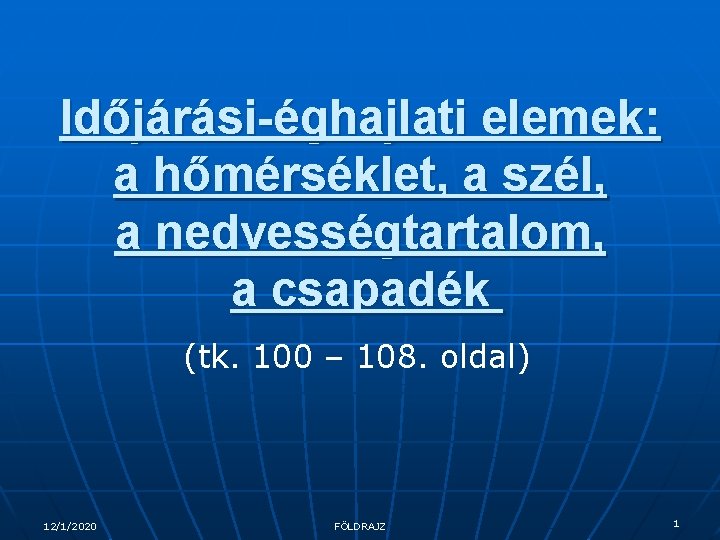 Időjárási-éghajlati elemek: a hőmérséklet, a szél, a nedvességtartalom, a csapadék

(tk. 100 – 108. oldal)

12/1/2020

FÖLDRAJZ

1